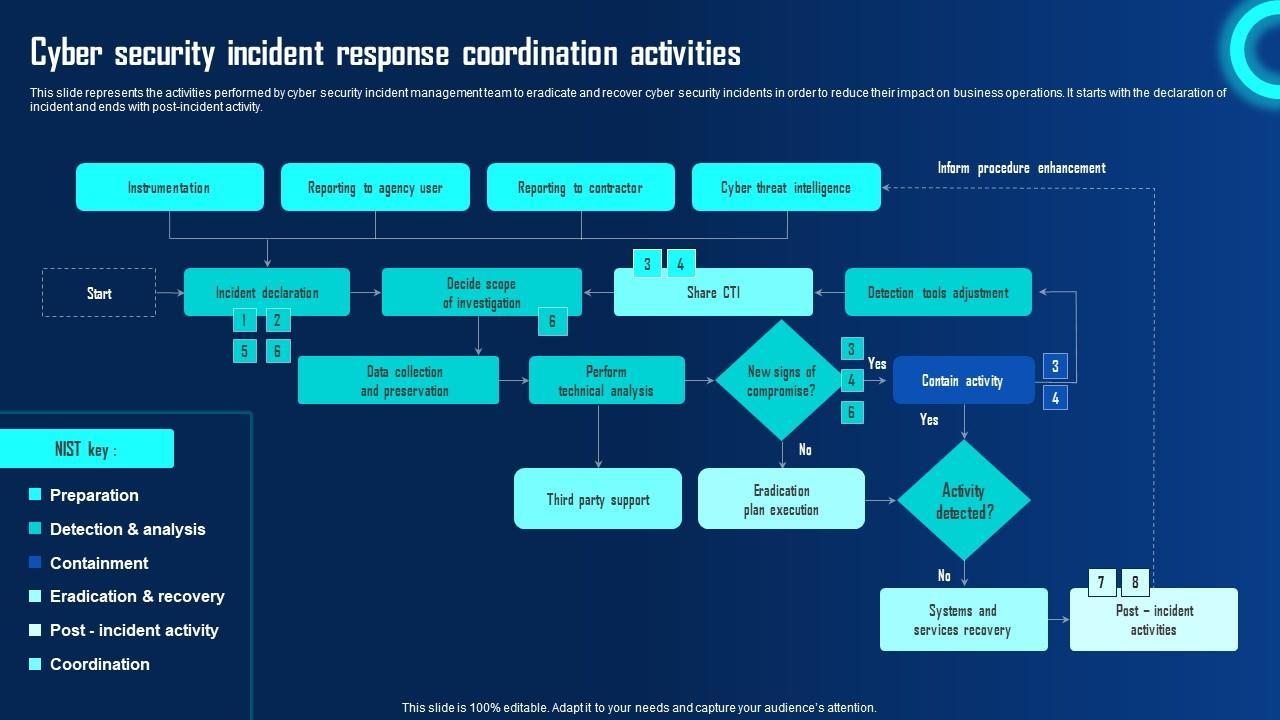 Cyber security incident response coordination activities

This slide represents the activities performed by cyber security incident management team to eradicate and recover cyber security incidents in order to reduce their impact on business operations. It starts with the declaration of incident and ends with post-incident activity.

Instrumentation

Reporting to agency user

Reporting to contractor

Cyber threat intelligence

Inform procedure enhancement

Start

Incident declaration

1 2

5 6

Decide scope of investigation

6

3 4

Share CTI

Detection tools adjustment

Data collection and preservation

Perform technical analysis

New signs of compromise?

3

4

6

Yes

Contain activity

3

4

Yes

No

Third party support

Eradication plan execution

Activity detected?

No

Systems and services recovery

7 8

Post – incident activities

NIST key :

Preparation

Detection & analysis

Containment

Eradication & recovery

Post - incident activity

Coordination

This slide is 100% editable. Adapt it to your needs and capture your audience's attention.